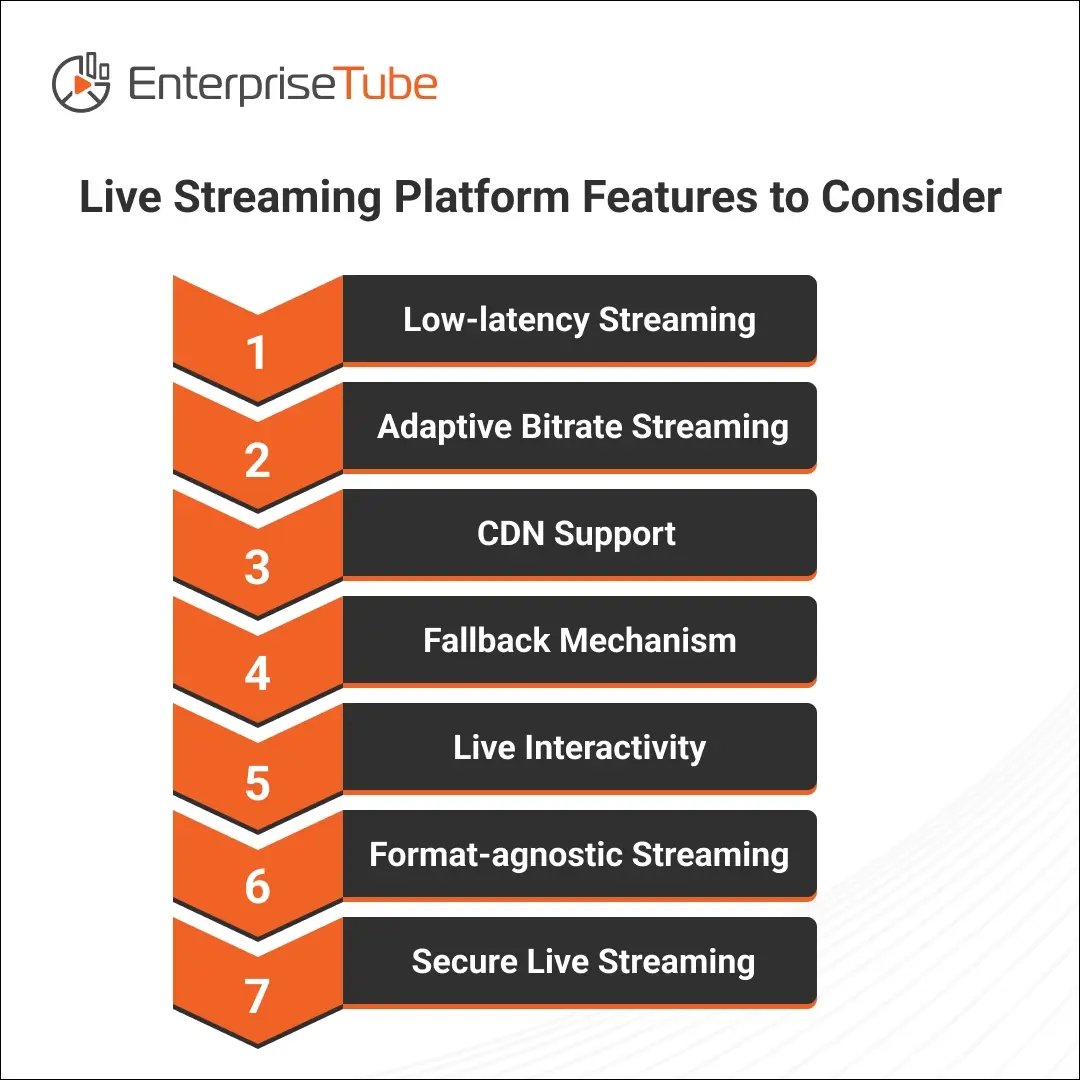 EnterpriseTube

Live Streaming Platform Features to Consider

1 Low-latency Streaming

2 Adaptive Bitrate Streaming

3 CDN Support

4 Fallback Mechanism

5 Live Interactivity

6 Format-agnostic Streaming

7 Secure Live Streaming